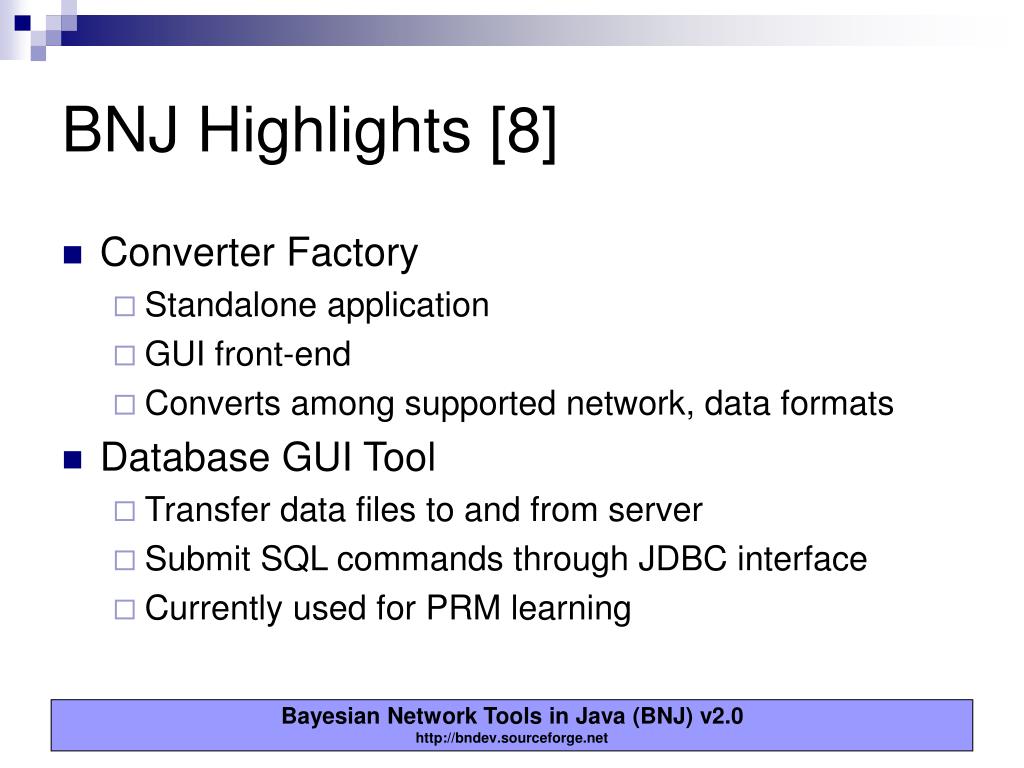 BNJ Highlights [8]

- Converter Factory
  - Standalone application
  - GUI front-end
  - Converts among supported network, data formats
- Database GUI Tool
  - Transfer data files to and from server
  - Submit SQL commands through JDBC interface
  - Currently used for PRM learning

Bayesian Network Tools in Java (BNJ) v2.0
http://bndev.sourceforge.net